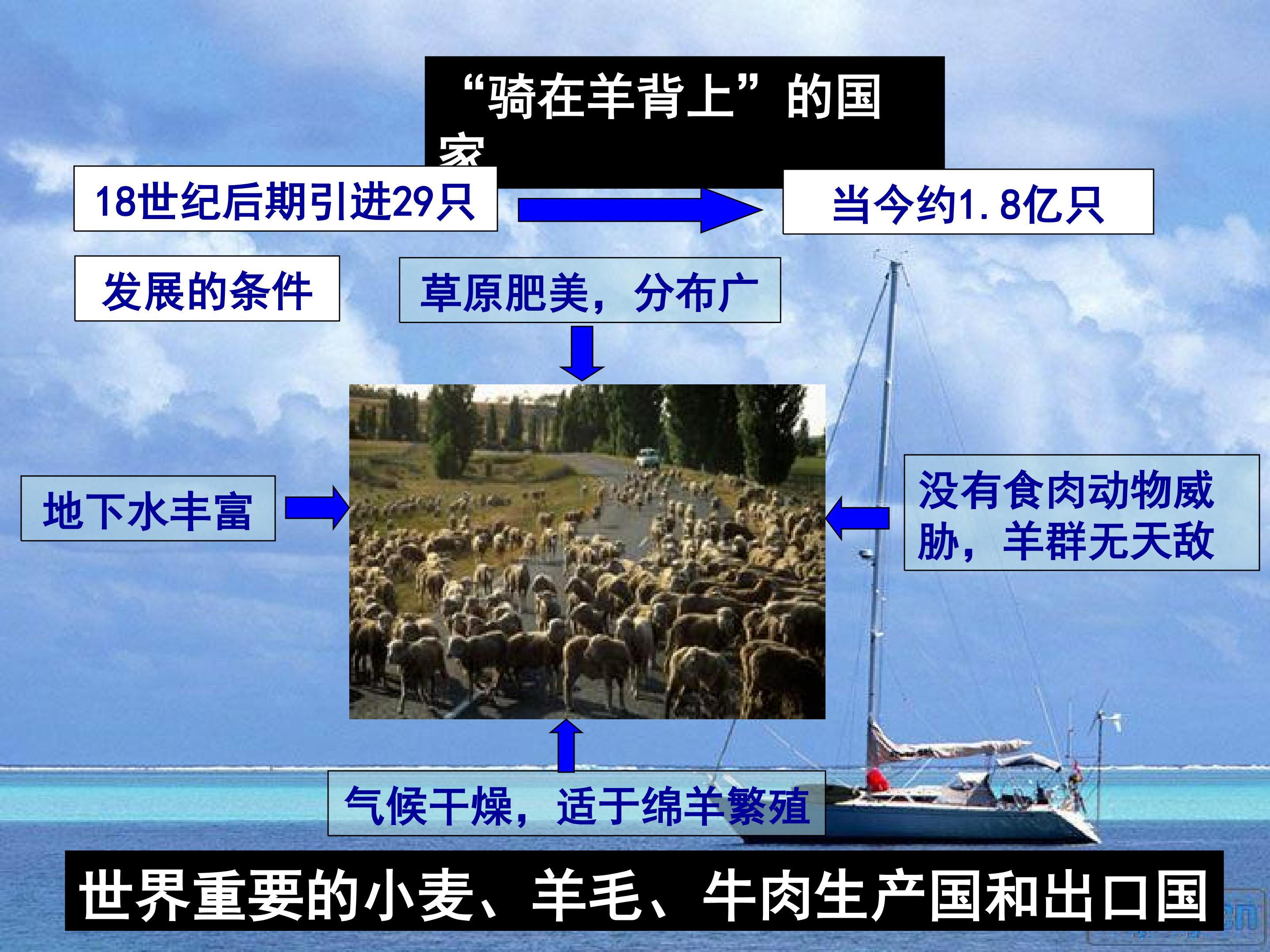 “骑在羊背上”的国家

18世纪后期引进29只

当今约1.8亿只

发展的条件

草原肥美，分布广

地下水丰富

没有食肉动物威胁，羊群无天敌

气候干燥，适于绵羊繁殖

世界重要的小麦、羊毛、牛肉生产国和出口国